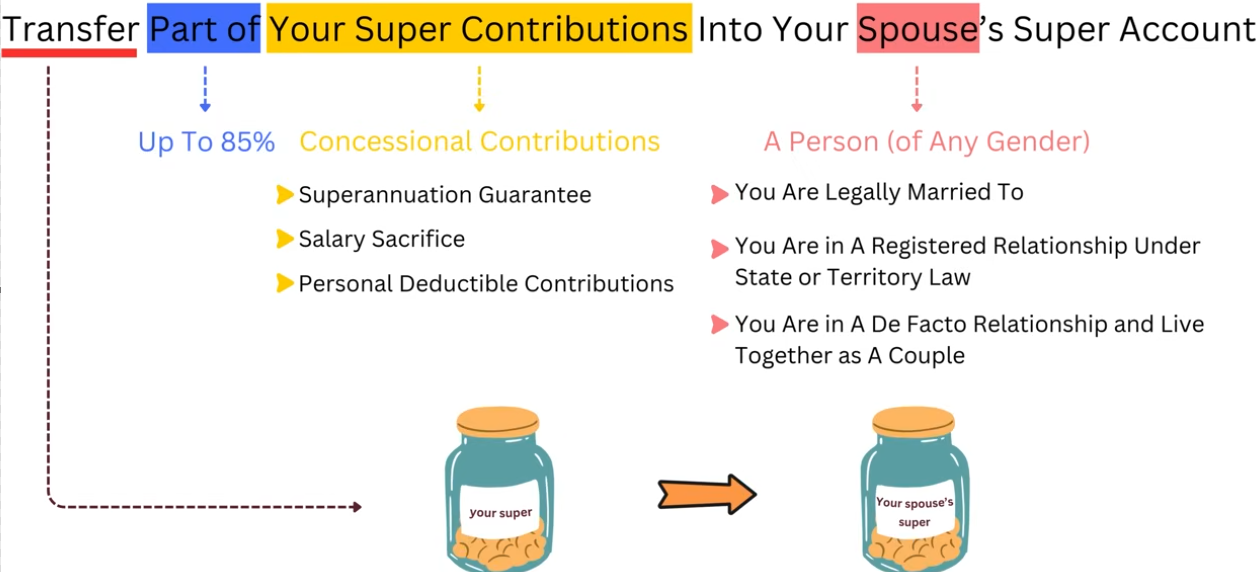 Transfer Part of Your Super Contributions Into Your Spouse's Super Account

Up To 85%

Concessional Contributions

Superannuation Guarantee

Salary Sacrifice

Personal Deductible Contributions

A Person (of Any Gender)

You Are Legally Married To

You Are in A Registered Relationship Under State or Territory Law

You Are in A De Facto Relationship and Live Together as A Couple

your super

Your spouse's super